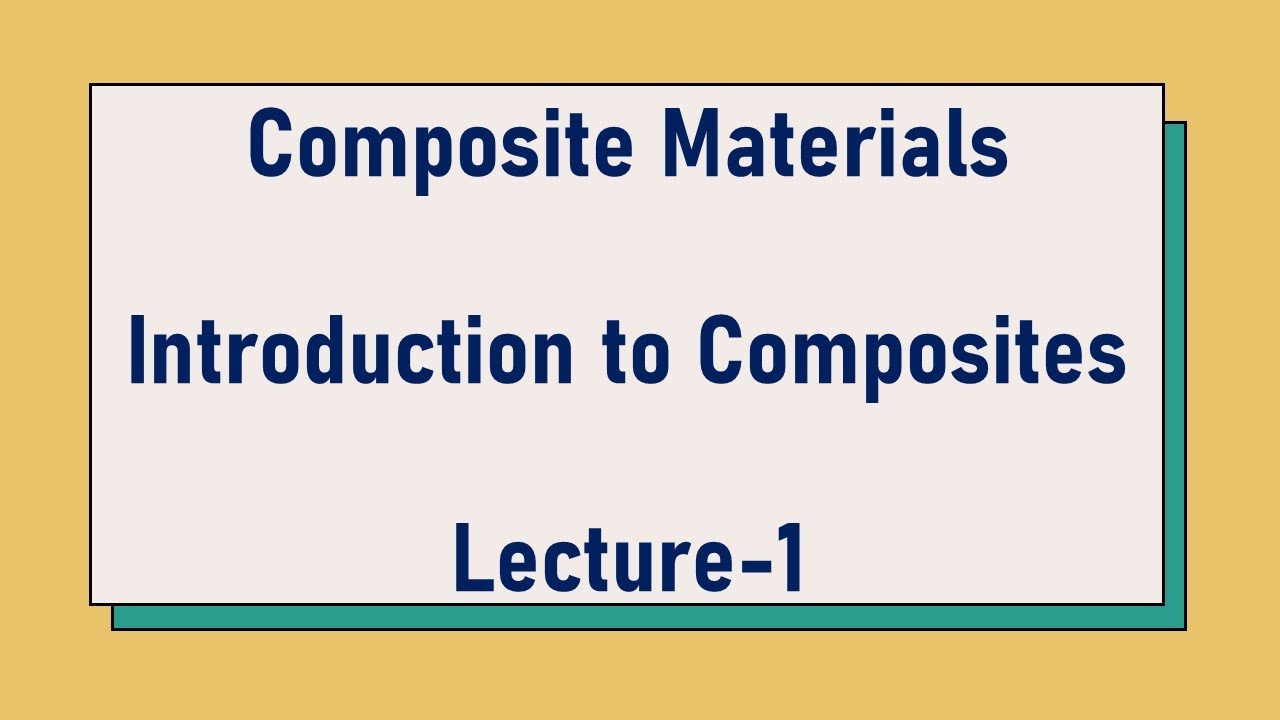 Composite Materials

Introduction to Composites

Lecture-1